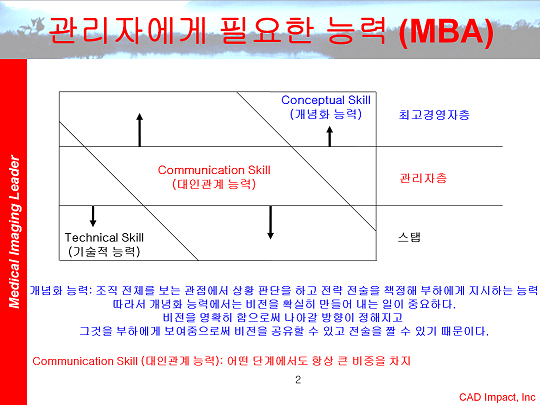 관리자에게 필요한 능력 (MBA)

Medical Imaging Leader

Conceptual Skill
(개념화 능력)

최고경영자층

Communication Skill
(대인관계 능력)

관리자층

Technical Skill
(기술적 능력)

스탭

개념화 능력: 조직 전체를 보는 관점에서 상황 판단을 하고 전략 전술을 책정해 부하에게 지시하는 능력
따라서 개념화 능력에서는 비전을 확실히 만들어 내는 일이 중요하다.
비전을 명확히 함으로써 나아갈 방향이 정해지고
그것을 부하에게 보여줌으로써 비전을 공유할 수 있고 전술을 짤 수 있기 때문이다.

Communication Skill (대인관계 능력): 어떤 단계에서도 항상 큰 비중을 차지

2

CAD Impact, Inc